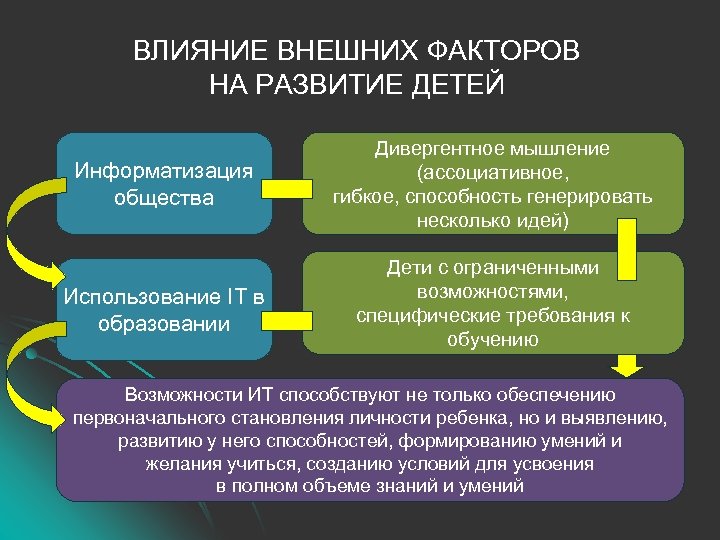 ВЛИЯНИЕ ВНЕШНИХ ФАКТОРОВ НА РАЗВИТИЕ ДЕТЕЙ

Информатизация общества

Дивергентное мышление (ассоциативное, гибкое, способность генерировать несколько идей)

Использование IT в образовании

Дети с ограниченными возможностями, специфические требования к обучению

Возможности ИТ способствуют не только обеспечению первоначального становления личности ребенка, но и выявлению, развитию у него способностей, формированию умений и желания учиться, созданию условий для усвоения в полном объеме знаний и умений